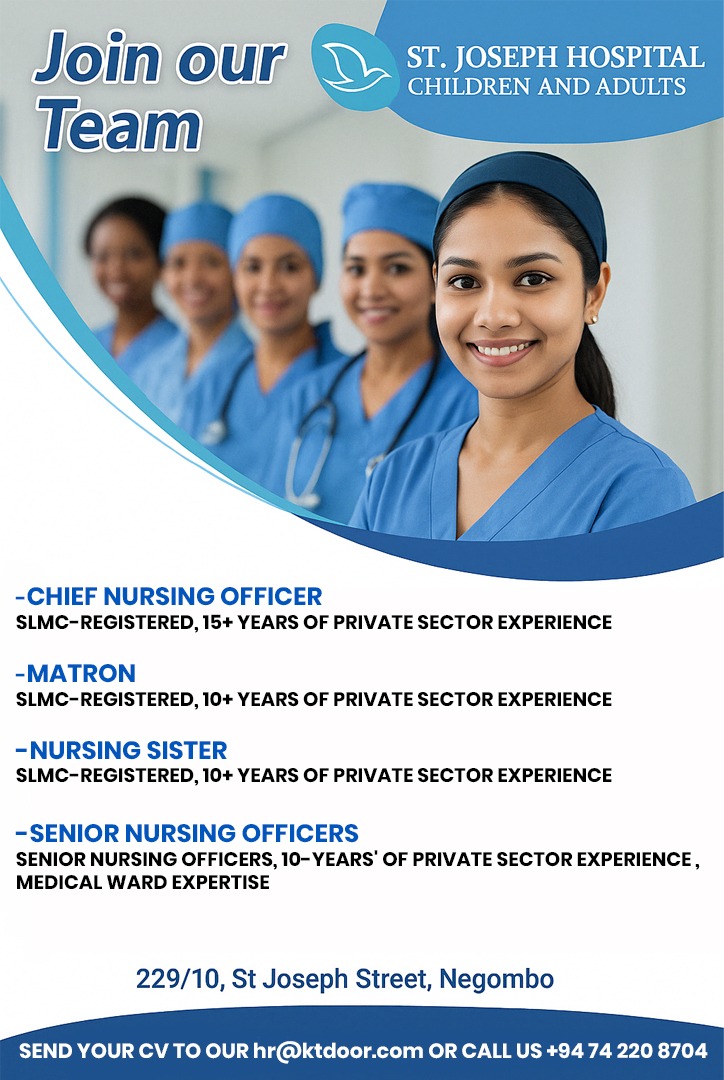 Join our Team

ST. JOSEPH HOSPITAL
CHILDREN AND ADULTS

-CHIEF NURSING OFFICER
SLMC-REGISTERED, 15+ YEARS OF PRIVATE SECTOR EXPERIENCE

-MATRON
SLMC-REGISTERED, 10+ YEARS OF PRIVATE SECTOR EXPERIENCE

-NURSING SISTER
SLMC-REGISTERED, 10+ YEARS OF PRIVATE SECTOR EXPERIENCE

-SENIOR NURSING OFFICERS
SENIOR NURSING OFFICERS, 10-YEARS' OF PRIVATE SECTOR EXPERIENCE , MEDICAL WARD EXPERTISE

229/10, St Joseph Street, Negombo

SEND YOUR CV TO OUR hr@ktdoor.com OR CALL US +94 74 220 8704